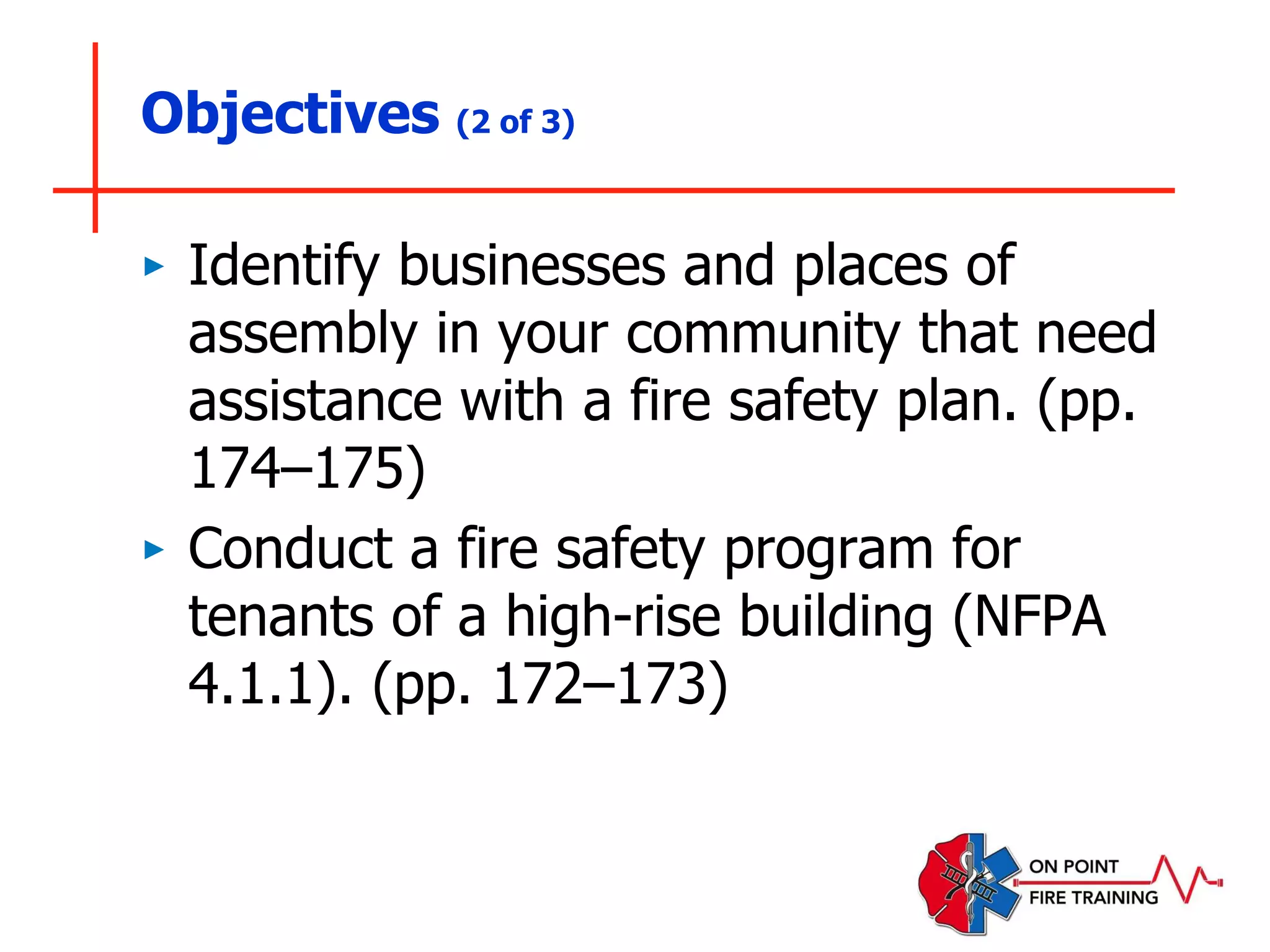 Objectives (2 of 3)

▸ Identify businesses and places of assembly in your community that need assistance with a fire safety plan. (pp. 174–175)

▸ Conduct a fire safety program for tenants of a high-rise building (NFPA 4.1.1). (pp. 172–173)

ON POINT
FIRE TRAINING